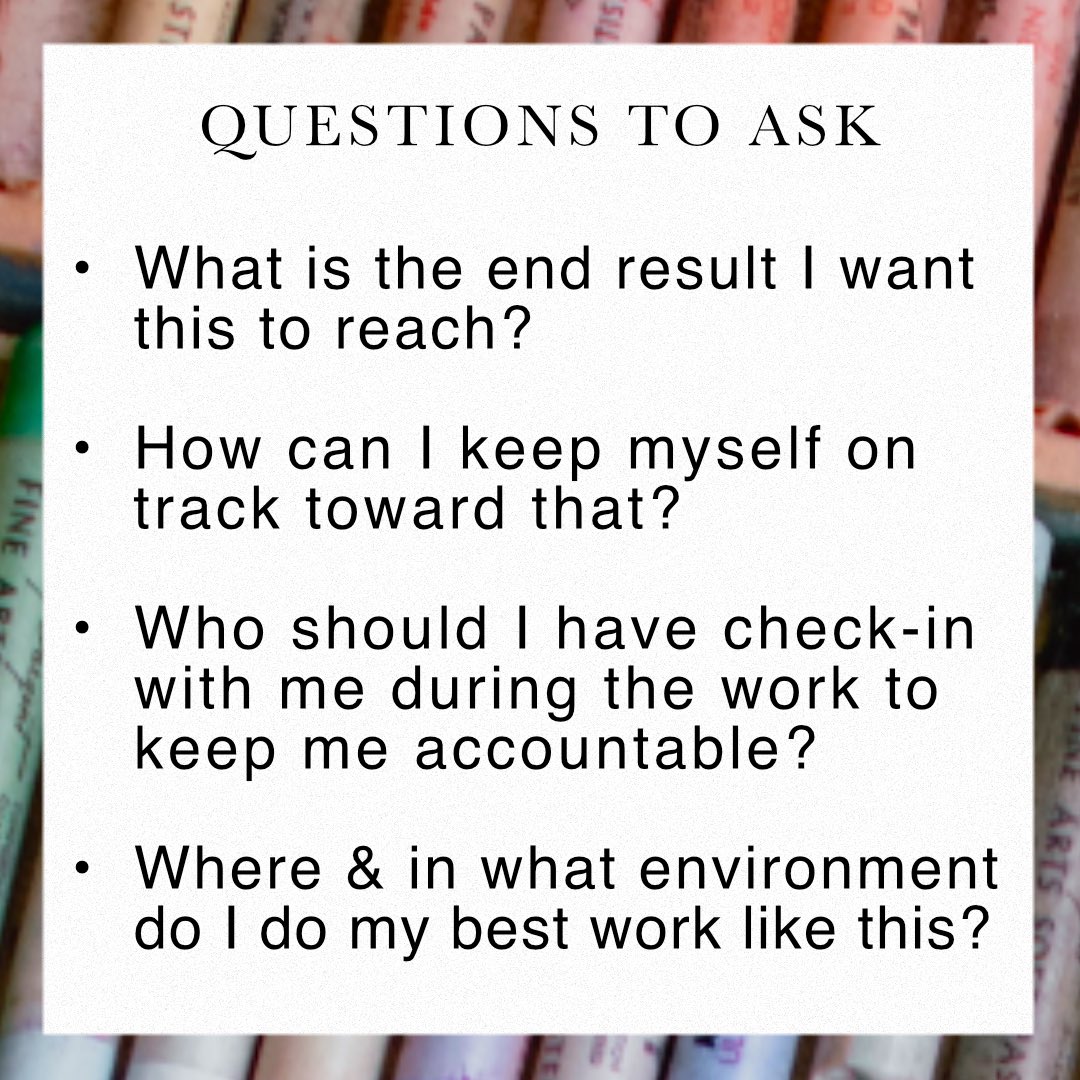 QUESTIONS TO ASK

• What is the end result I want this to reach?

• How can I keep myself on track toward that?

• Who should I have check-in with me during the work to keep me accountable?

• Where & in what environment do I do my best work like this?